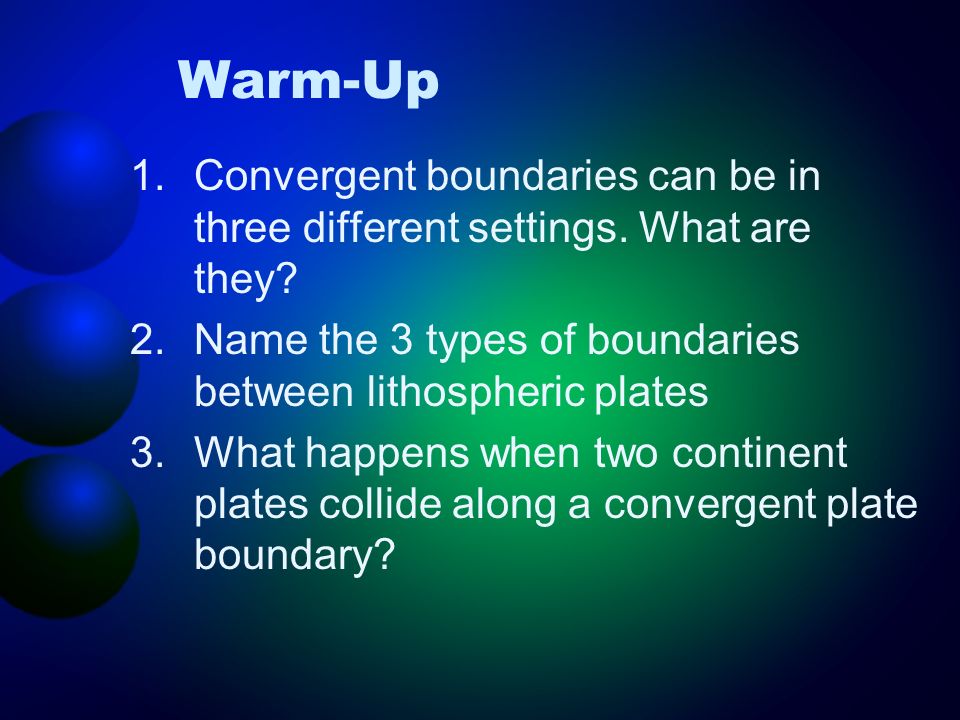 Warm-Up

1. Convergent boundaries can be in three different settings. What are they?
2. Name the 3 types of boundaries between lithospheric plates
3. What happens when two continent plates collide along a convergent plate boundary?